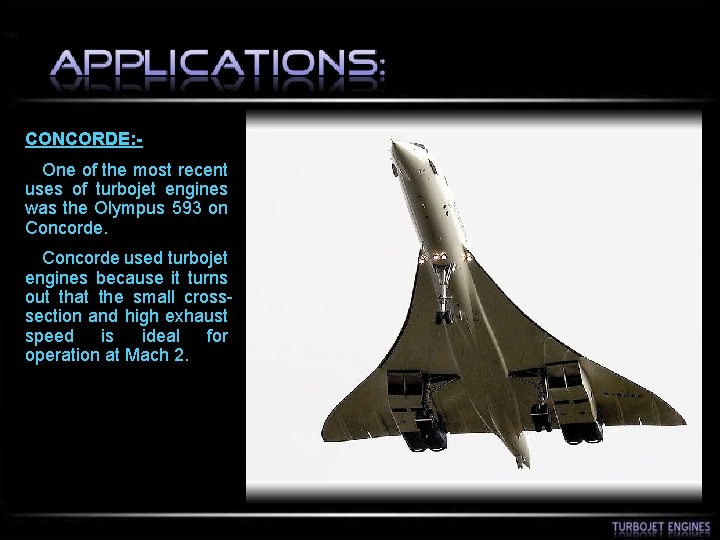 APPLICATIONS:

CONCORDE:-

One of the most recent uses of turbojet engines was the Olympus 593 on Concorde.

Concorde used turbojet engines because it turns out that the small cross-section and high exhaust speed is ideal for operation at Mach 2.

TURBOJET ENGINES